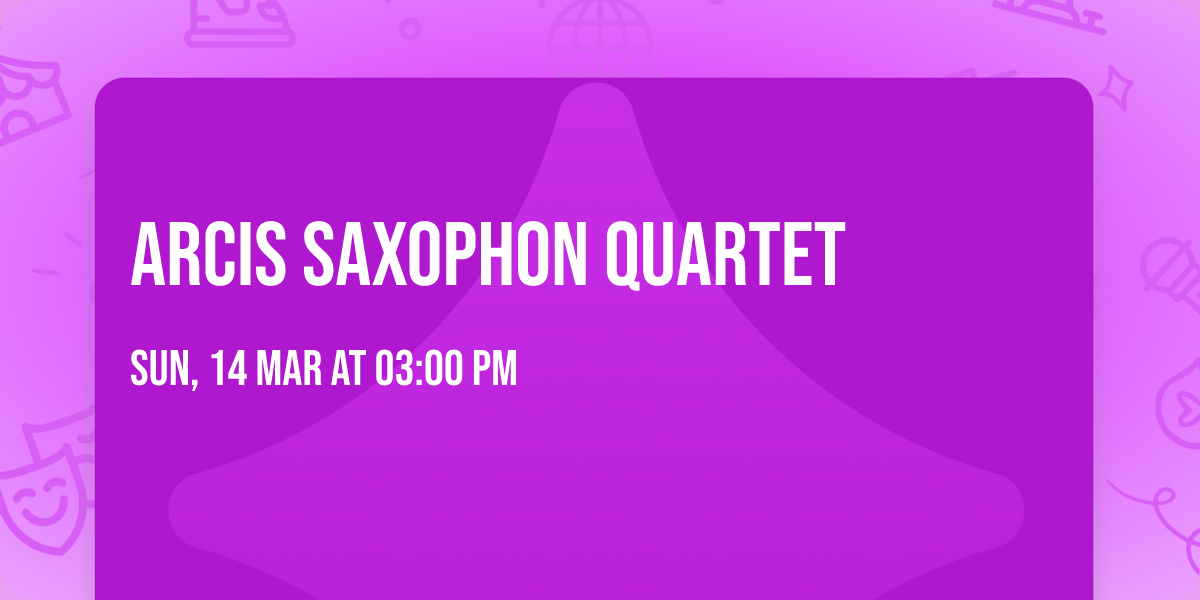 ARCIS SAXOPHON QUARTET

SUN, 14 MAR AT 03:00 PM